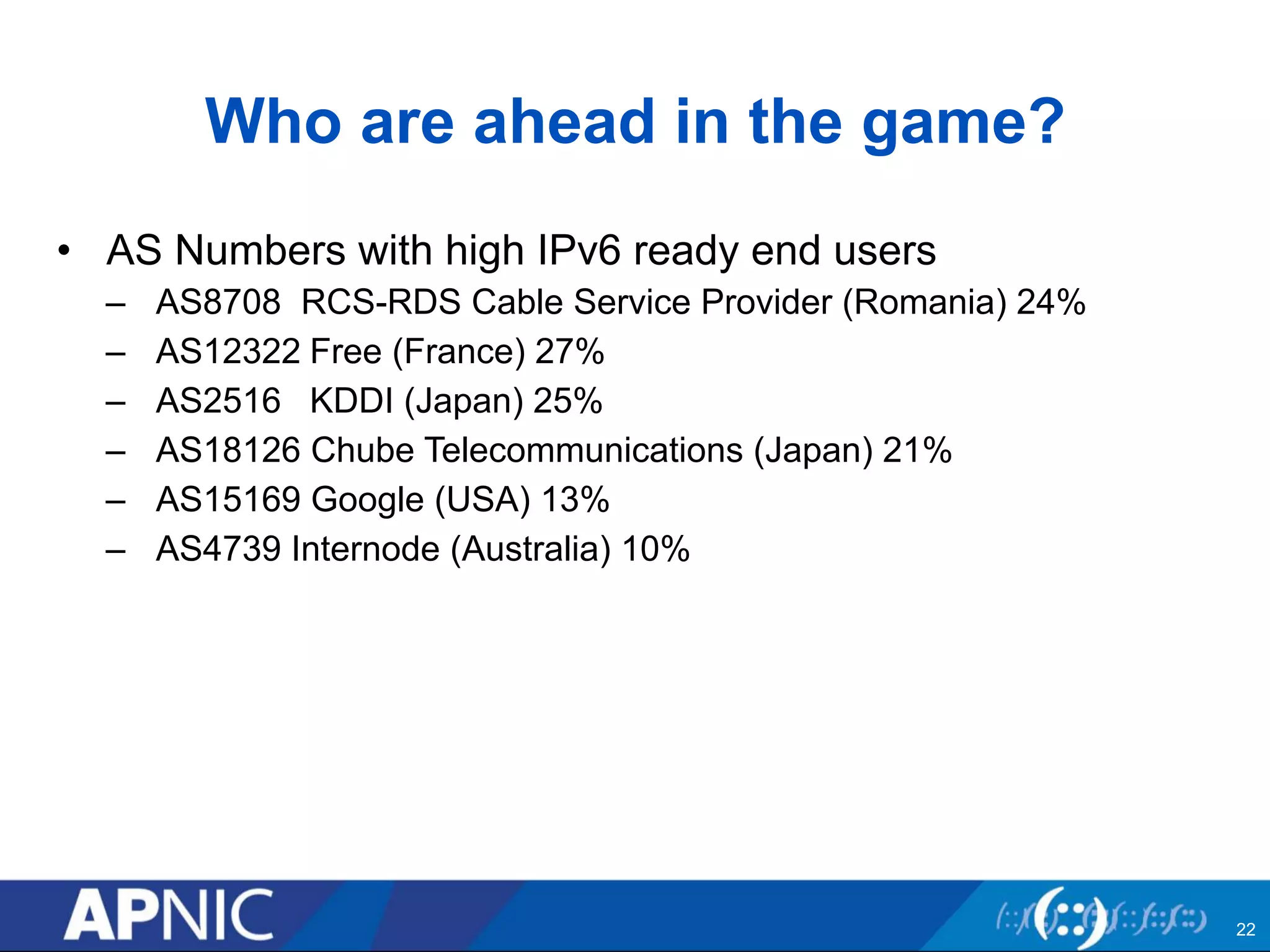 Who are ahead in the game?

• AS Numbers with high IPv6 ready end users
– AS8708 RCS-RDS Cable Service Provider (Romania) 24%
– AS12322 Free (France) 27%
– AS2516 KDDI (Japan) 25%
– AS18126 Chube Telecommunications (Japan) 21%
– AS15169 Google (USA) 13%
– AS4739 Internode (Australia) 10%

APNIC

22